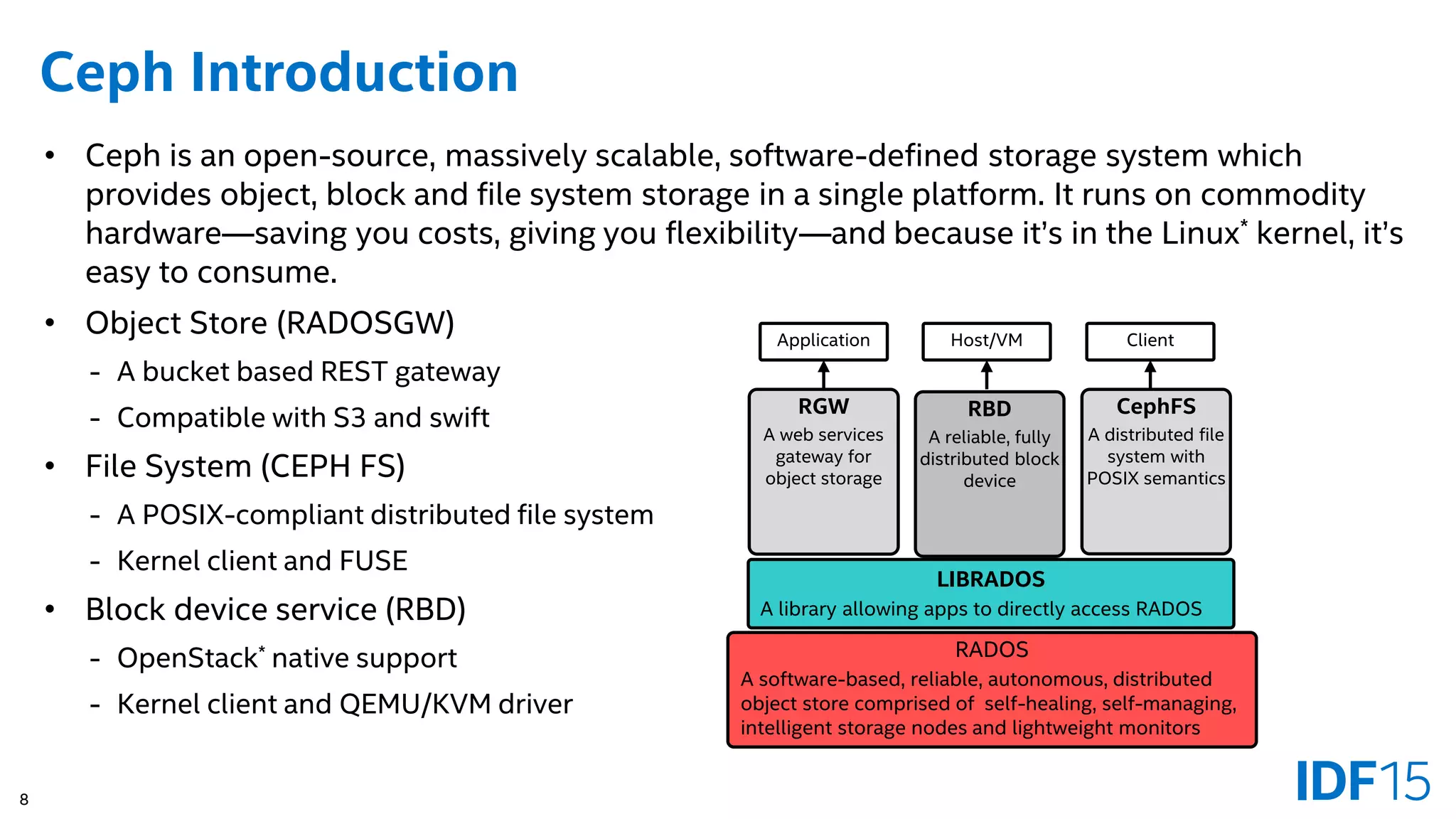 Ceph Introduction

• Ceph is an open-source, massively scalable, software-defined storage system which provides object, block and file system storage in a single platform. It runs on commodity hardware—saving you costs, giving you flexibility—and because it's in the Linux* kernel, it's easy to consume.

• Object Store (RADOSGW)
- A bucket based REST gateway
- Compatible with S3 and swift

• File System (CEPH FS)
- A POSIX-compliant distributed file system
- Kernel client and FUSE

• Block device service (RBD)
- OpenStack* native support
- Kernel client and QEMU/KVM driver

Application

Host/VM

Client

RGW
A web services gateway for object storage

RBD
A reliable, fully distributed block device

CephFS
A distributed file system with POSIX semantics

LIBRADOS
A library allowing apps to directly access RADOS

RADOS
A software-based, reliable, autonomous, distributed object store comprised of self-healing, self-managing, intelligent storage nodes and lightweight monitors

8

IDF15